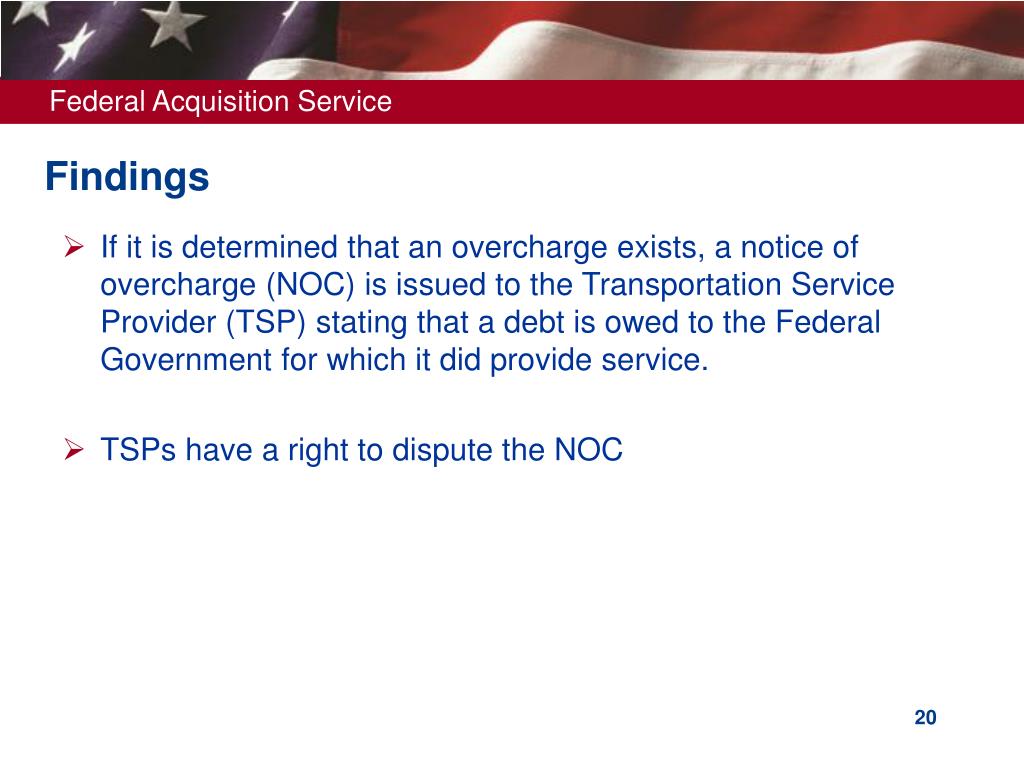 Federal Acquisition Service

Findings

➢ If it is determined that an overcharge exists, a notice of overcharge (NOC) is issued to the Transportation Service Provider (TSP) stating that a debt is owed to the Federal Government for which it did provide service.

➢ TSPs have a right to dispute the NOC

20